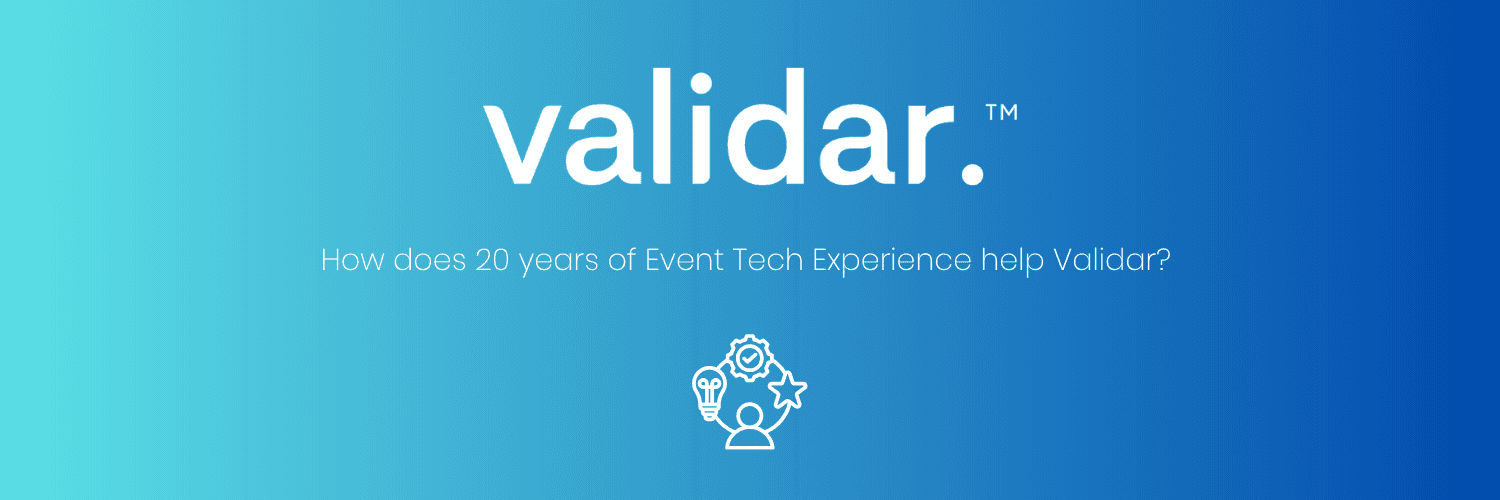 validar.™

How does 20 years of Event Tech Experience help Validar?